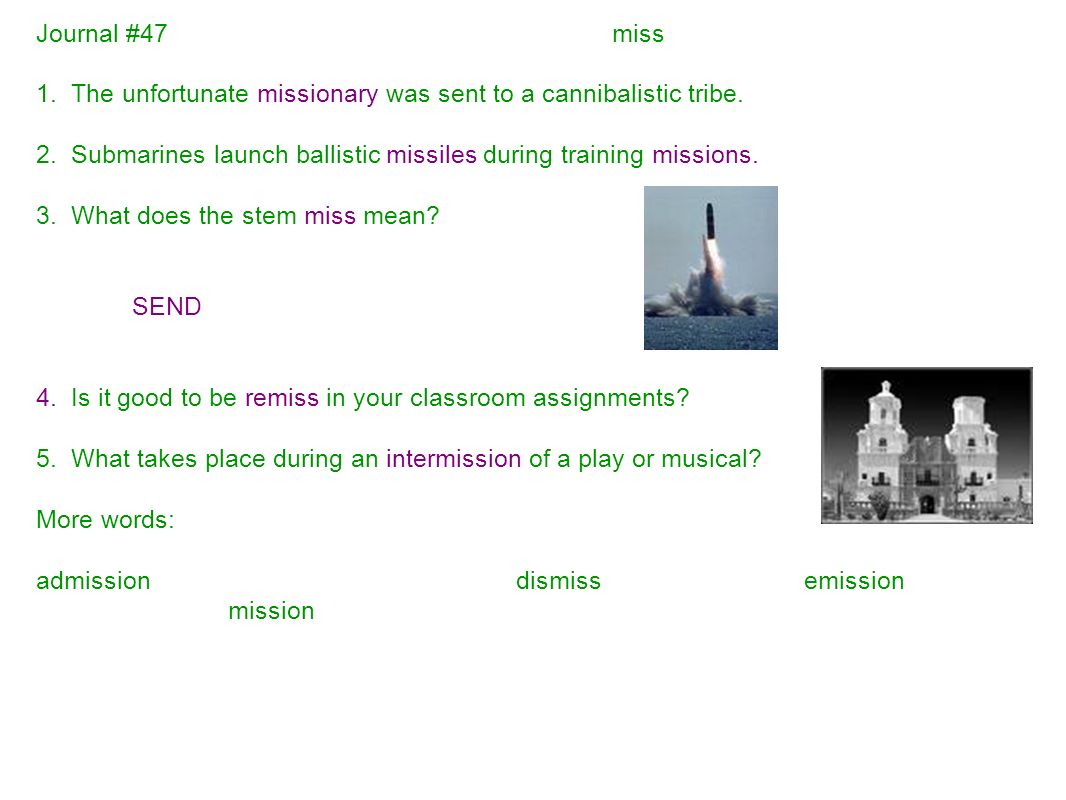 Journal #47 miss

1. The unfortunate missionary was sent to a cannibalistic tribe.

2. Submarines launch ballistic missiles during training missions.

3. What does the stem miss mean?

SEND

4. Is it good to be remiss in your classroom assignments?

5. What takes place during an intermission of a play or musical?

More words:

admission dismiss emission mission